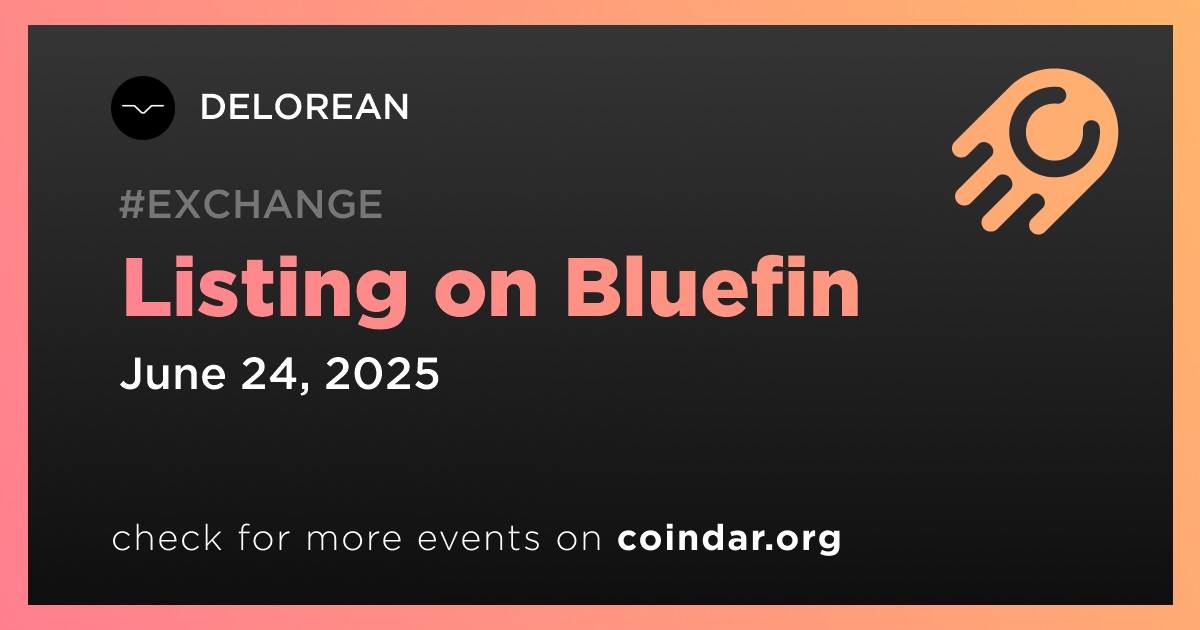 DELOREAN

#EXCHANGE

Listing on Bluefin

June 24, 2025

check for more events on coindar.org